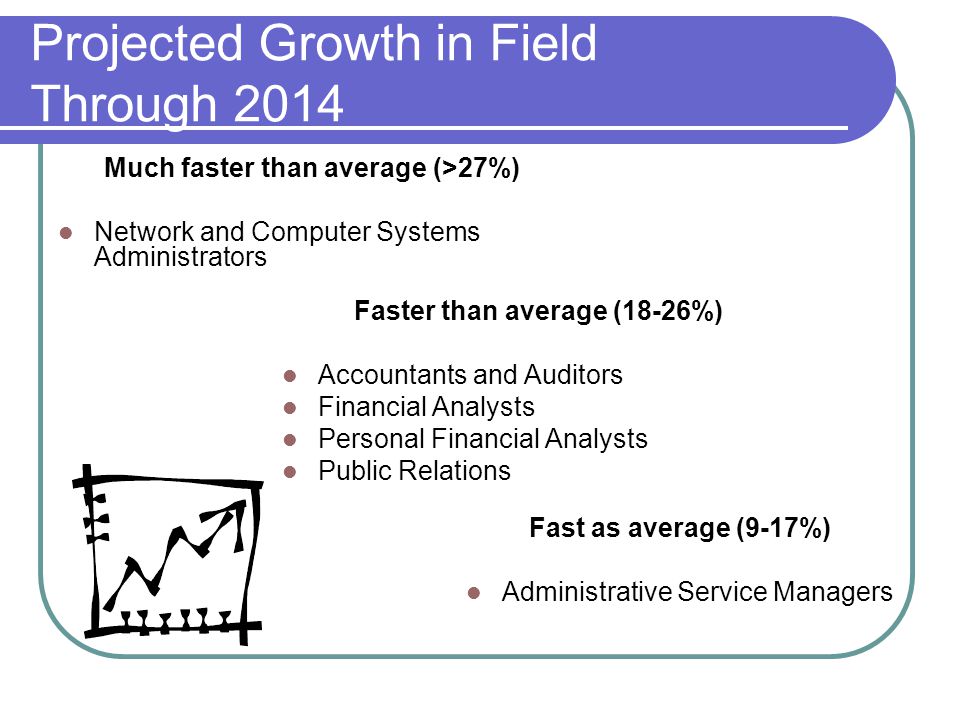 Projected Growth in Field Through 2014

Much faster than average (>27%)

- Network and Computer Systems Administrators

Faster than average (18-26%)

- Accountants and Auditors
- Financial Analysts
- Personal Financial Analysts
- Public Relations

Fast as average (9-17%)

- Administrative Service Managers